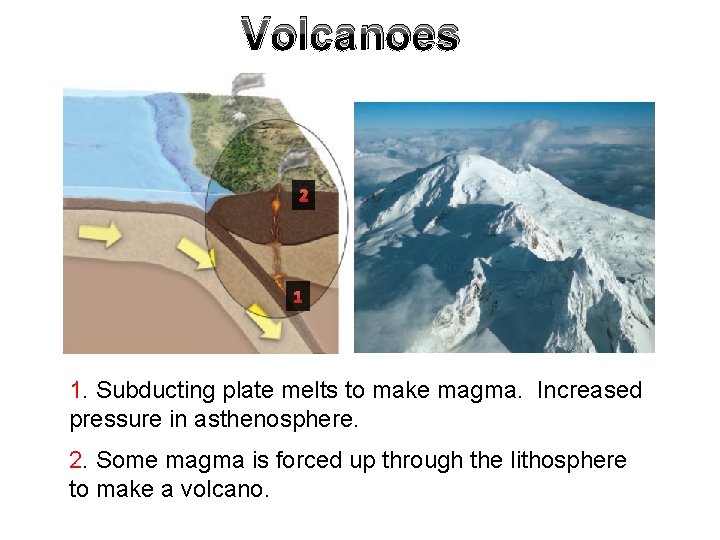 Volcanoes

2

1

1. Subducting plate melts to make magma. Increased pressure in asthenosphere.

2. Some magma is forced up through the lithosphere to make a volcano.